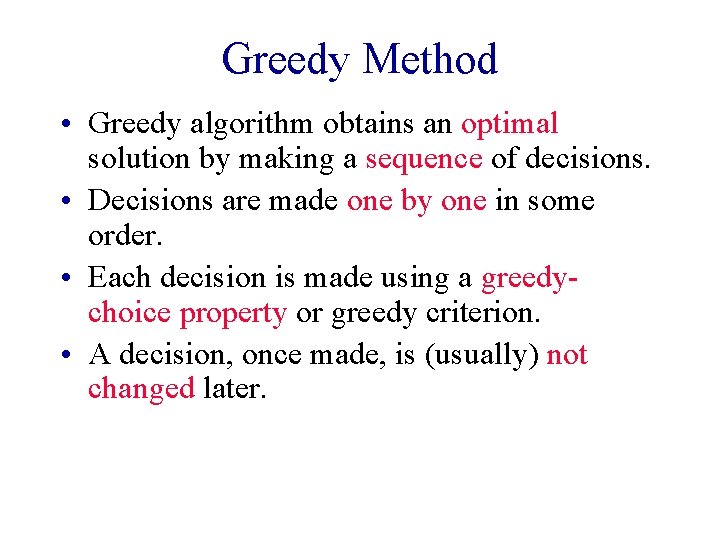 Greedy Method

• Greedy algorithm obtains an optimal solution by making a sequence of decisions.
• Decisions are made one by one in some order.
• Each decision is made using a greedy-choice property or greedy criterion.
• A decision, once made, is (usually) not changed later.